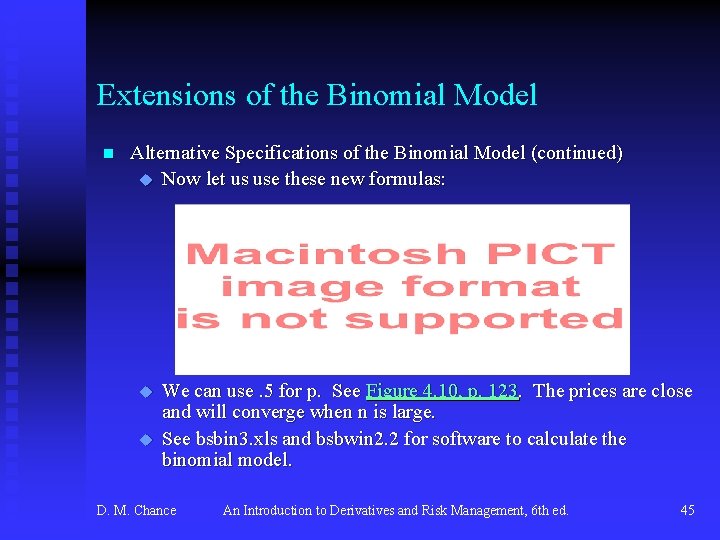 Extensions of the Binomial Model

Alternative Specifications of the Binomial Model (continued)

Now let us use these new formulas:

Macintosh PICT image format is not supported

We can use .5 for p. See Figure 4.10, p. 123. The prices are close and will converge when n is large.

See bsbin3.xls and bsbwin2.2 for software to calculate the binomial model.

D. M. Chance An Introduction to Derivatives and Risk Management, 6th ed. 45